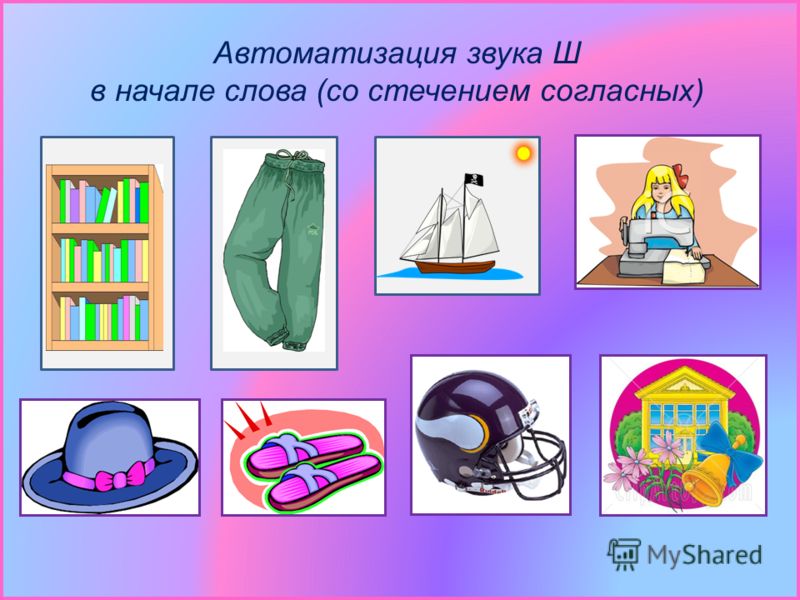 Автоматизация звука Ш
в начале слова (со стечением согласных)

MyShared